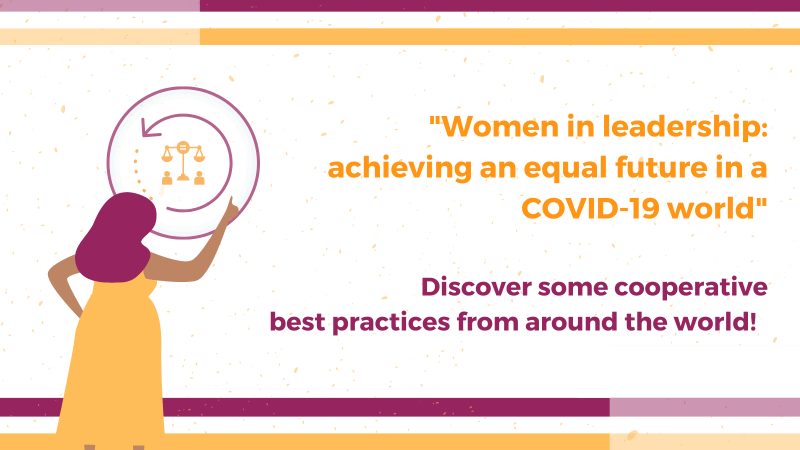 "Women in leadership: achieving an equal future in a COVID-19 world"

Discover some cooperative best practices from around the world!